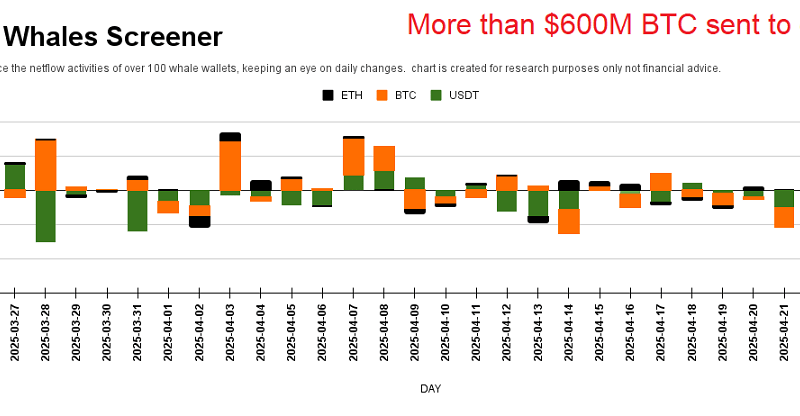 Whales Screener

More than $600M BTC sent to

ce the netflow activities of over 100 whale wallets, keeping an eye on daily changes. chart is created for research purposes only not financial advice.

ETH BTC USDT

2025-03-27
2025-03-28
2025-03-29
2025-03-30
2025-03-31
2025-04-01
2025-04-02
2025-04-03
2025-04-04
2025-04-05
2025-04-06
2025-04-07
2025-04-08
2025-04-09
2025-04-10
2025-04-11
2025-04-12
2025-04-13
2025-04-14
2025-04-15
2025-04-16
2025-04-17
2025-04-18
2025-04-19
2025-04-20
2025-04-21

DAY